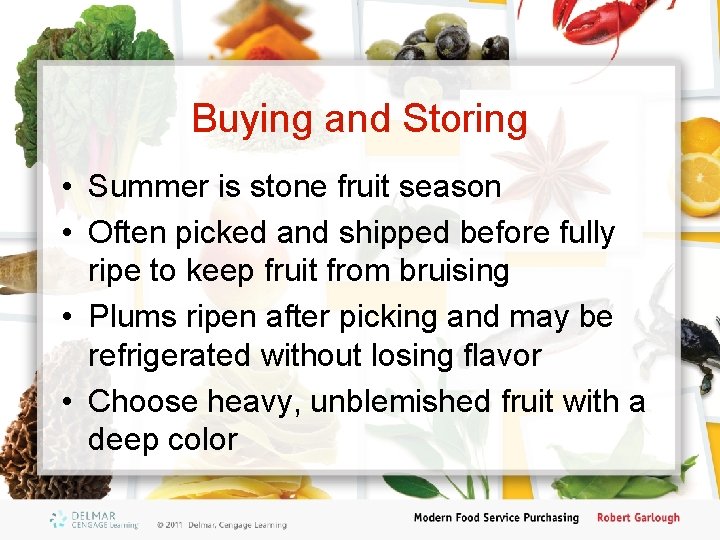 Buying and Storing

• Summer is stone fruit season
• Often picked and shipped before fully ripe to keep fruit from bruising
• Plums ripen after picking and may be refrigerated without losing flavor
• Choose heavy, unblemished fruit with a deep color

DELMAR CENGAGE Learning © 2011 Delmar, Cengage Learning Modern Food Service Purchasing Robert Garlough